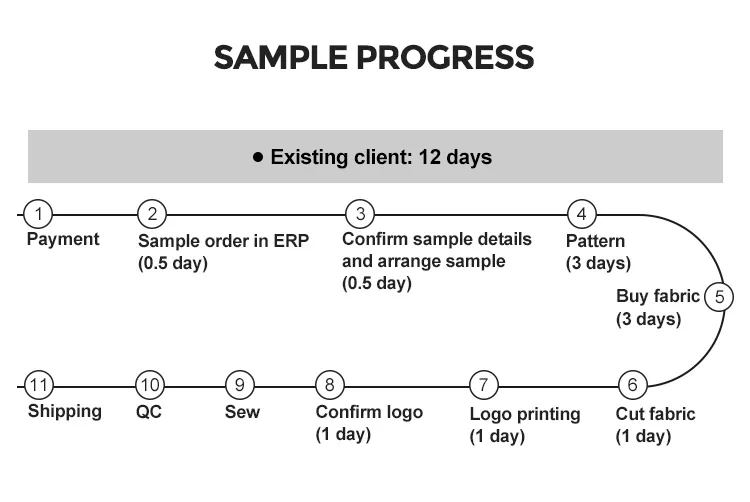 SAMPLE PROGRESS

● Existing client: 12 days

1
Payment

2
Sample order in ERP
(0.5 day)

3
Confirm sample details and arrange sample
(0.5 day)

4
Pattern
(3 days)

5
Buy fabric
(3 days)

6
Cut fabric
(1 day)

7
Logo printing
(1 day)

8
Confirm logo
(1 day)

9
Sew

10
QC

11
Shipping